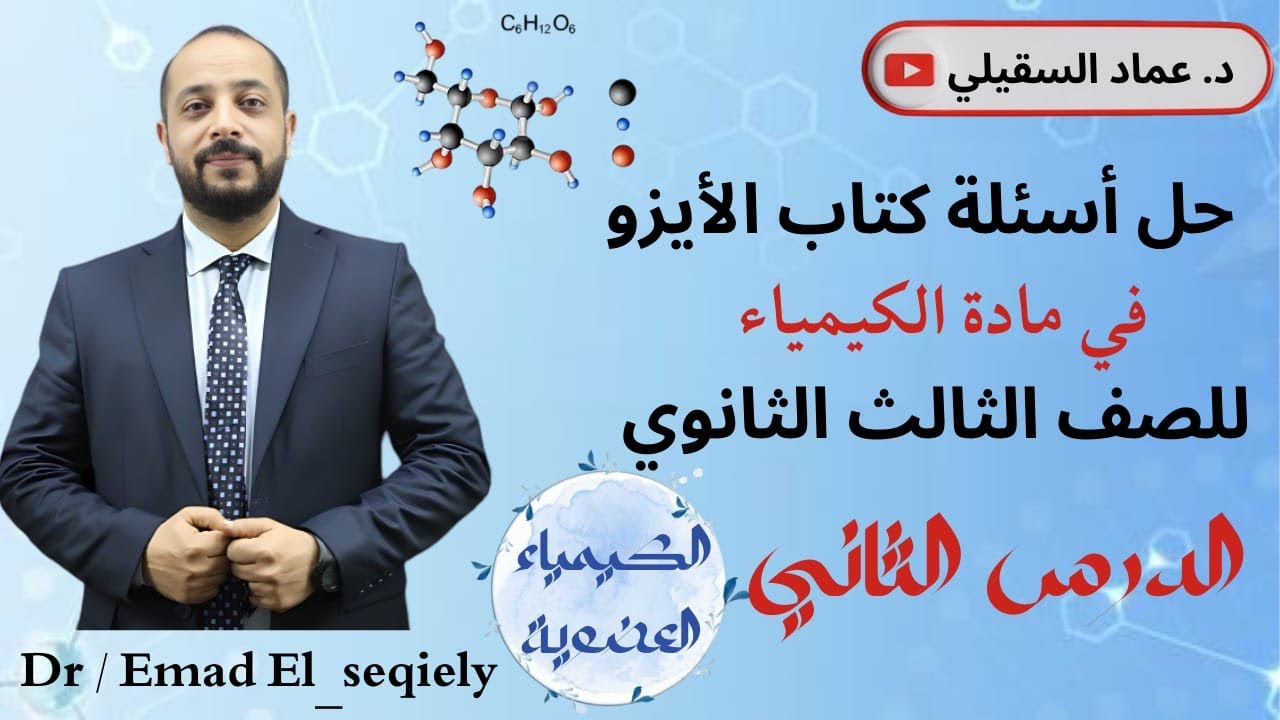 $C_6H_{12}O_6$

د. عماد السقيلي

حل أسئلة كتاب الأيزو

في مادة الكيمياء

للصف الثالث الثانوي

الدرس الثاني

الكيمياء العضوية

Dr / Emad El_seqiely